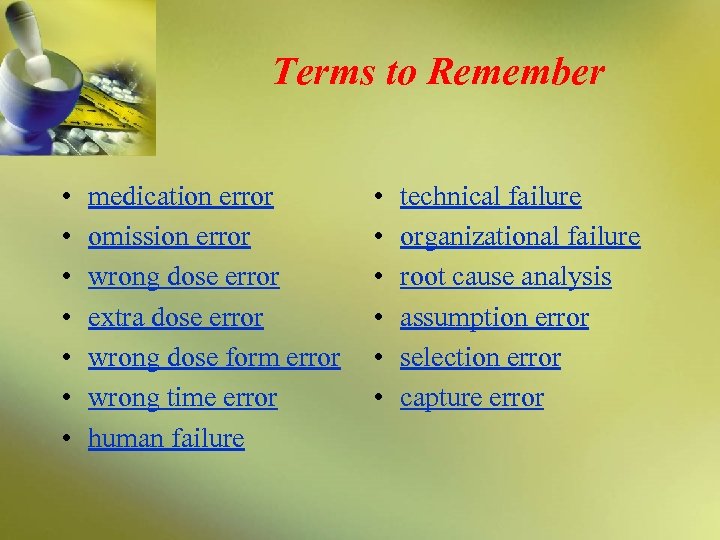 Terms to Remember

• medication error
• omission error
• wrong dose error
• extra dose error
• wrong dose form error
• wrong time error
• human failure

• technical failure
• organizational failure
• root cause analysis
• assumption error
• selection error
• capture error